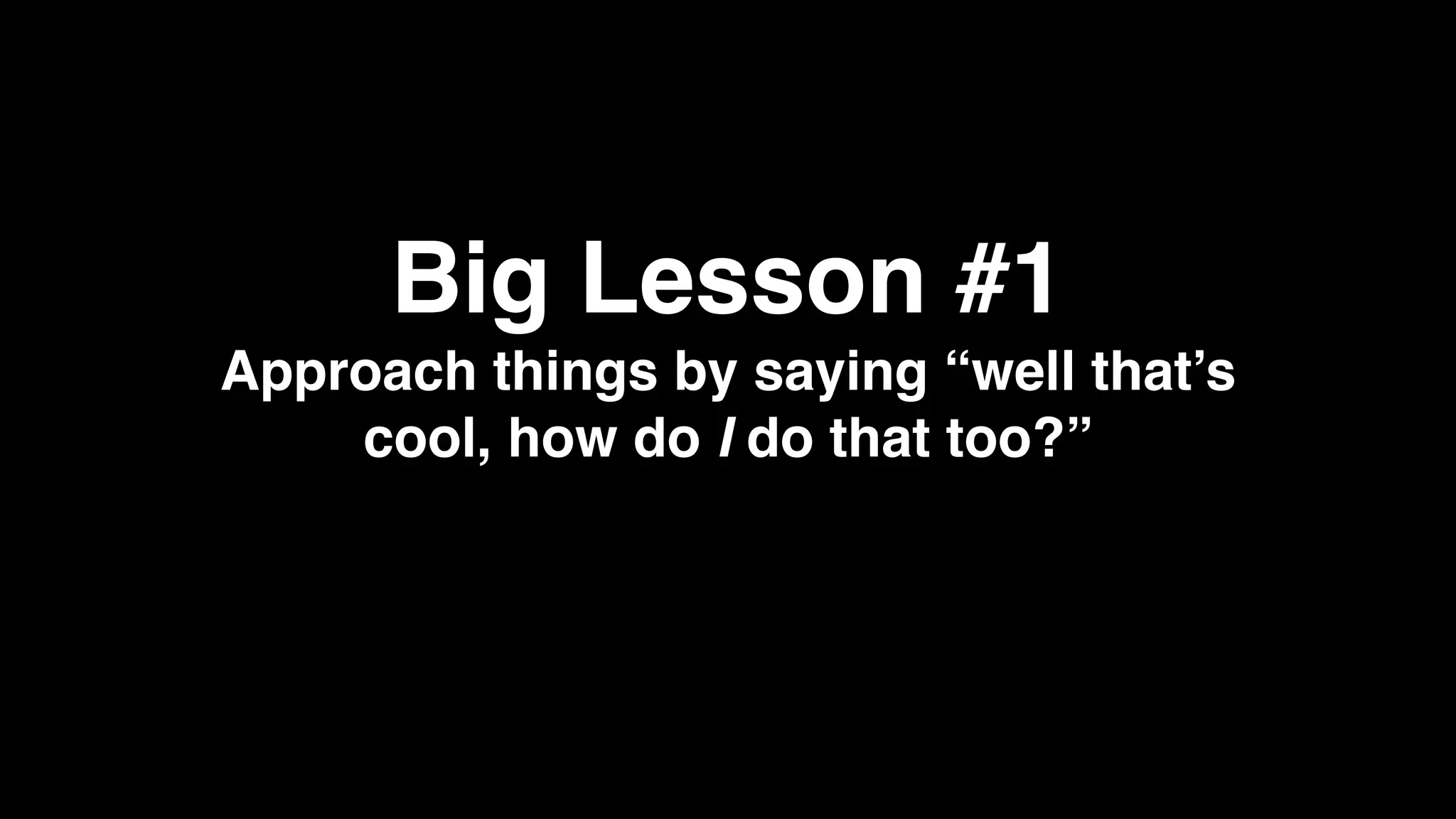 Big Lesson #1

Approach things by saying “well that’s cool, how do I do that too?”